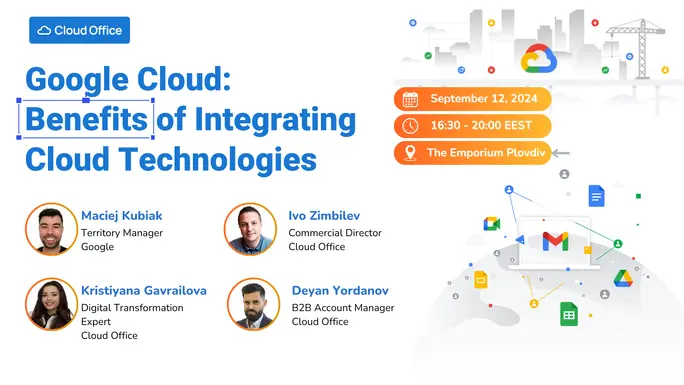 Cloud Office

Google Cloud: Benefits of Integrating Cloud Technologies

September 12, 2024

16:30 - 20:00 EEST

The Emporium Plovdiv

Maciej Kubiak
Territory Manager
Google

Ivo Zimbilev
Commercial Director
Cloud Office

Kristiyana Gavrailova
Digital Transformation Expert
Cloud Office

Deyan Yordanov
B2B Account Manager
Cloud Office